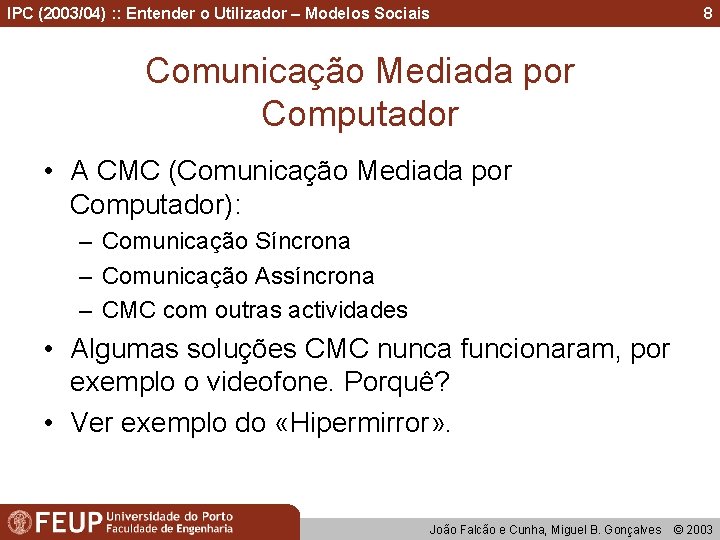 IPC (2003/04) :: Entender o Utilizador – Modelos Sociais 8

Comunicação Mediada por Computador

• A CMC (Comunicação Mediada por Computador):
– Comunicação Síncrona
– Comunicação Assíncrona
– CMC com outras actividades
• Algumas soluções CMC nunca funcionaram, por exemplo o videofone. Porquê?
• Ver exemplo do «Hipermirror».

FEUP Universidade do Porto Faculdade de Engenharia

João Falcão e Cunha, Miguel B. Gonçalves © 2003